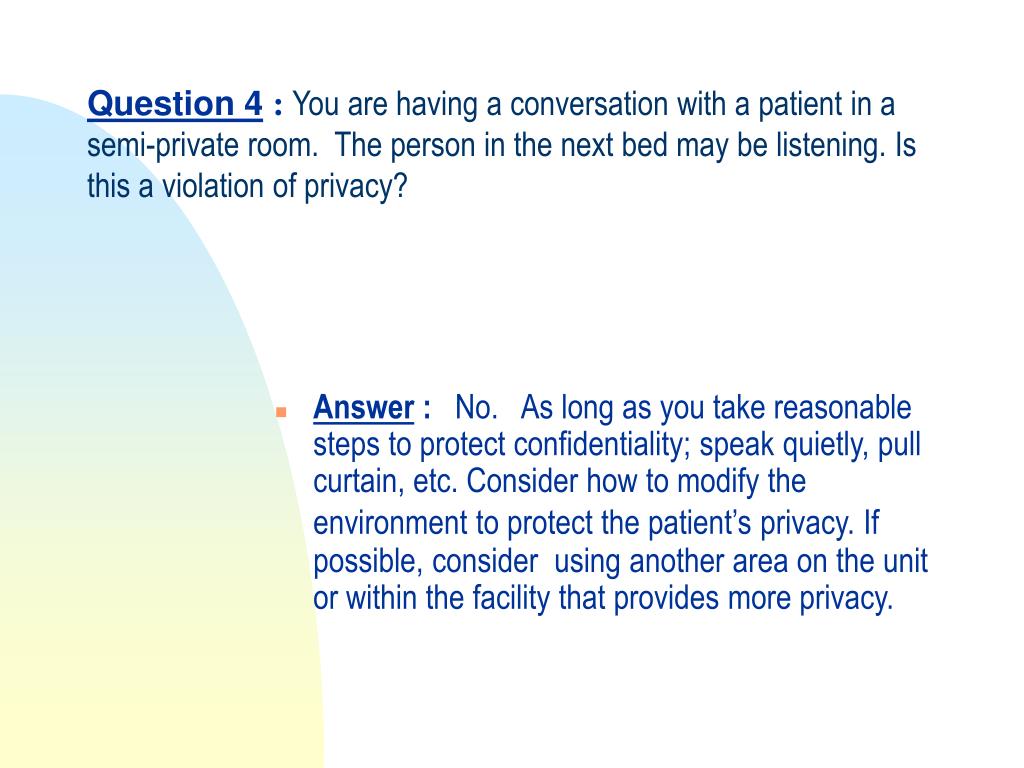 Question 4 : You are having a conversation with a patient in a semi-private room. The person in the next bed may be listening. Is this a violation of privacy?

Answer : No. As long as you take reasonable steps to protect confidentiality; speak quietly, pull curtain, etc. Consider how to modify the environment to protect the patient's privacy. If possible, consider using another area on the unit or within the facility that provides more privacy.